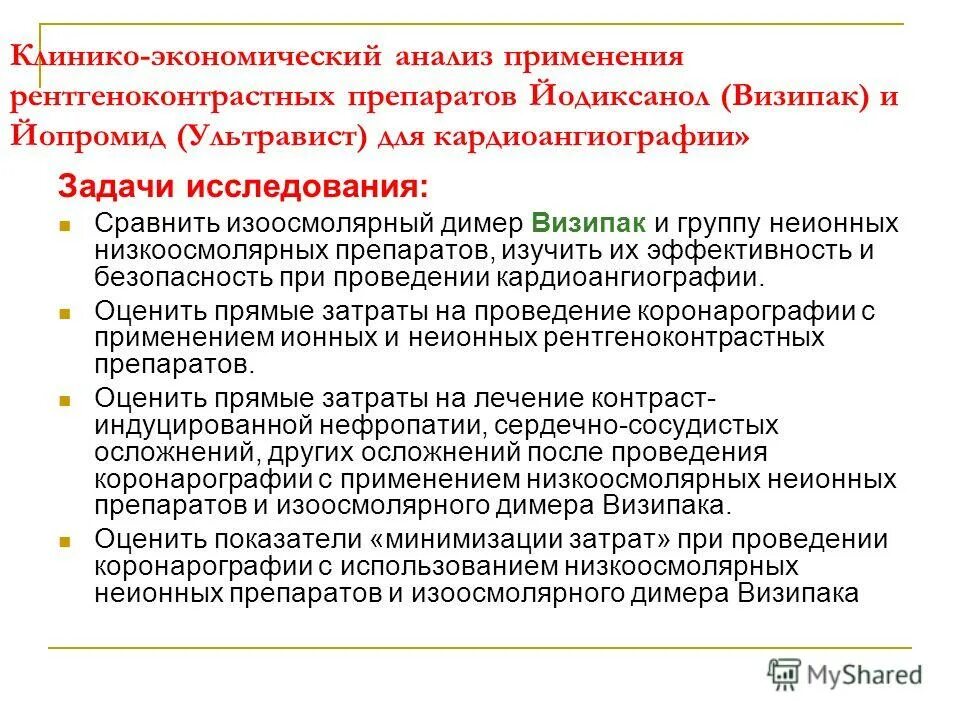 Клинико-экономический анализ применения рентгеноконтрастных препаратов Йодиксанол (Визипак) и Йопромид (Ультравист) для кардиоангиографии»

Задачи исследования:

Сравнить изоосмолярный димер Визипак и группу неионных низкоосмолярных препаратов, изучить их эффективность и безопасность при проведении кардиоангиографии.

Оценить прямые затраты на проведение коронарографии с применением ионных и неионных рентгеноконтрастных препаратов.

Оценить прямые затраты на лечение контраст-индуцированной нефропатии, сердечно-сосудистых осложнений, других осложнений после проведения коронарографии с применением низкоосмолярных неионных препаратов и изоосмолярного димера Визипака.

Оценить показатели «минимизации затрат» при проведении коронарографии с использованием низкоосмолярных неионных препаратов и изоосмолярного димера Визипака

MyShared